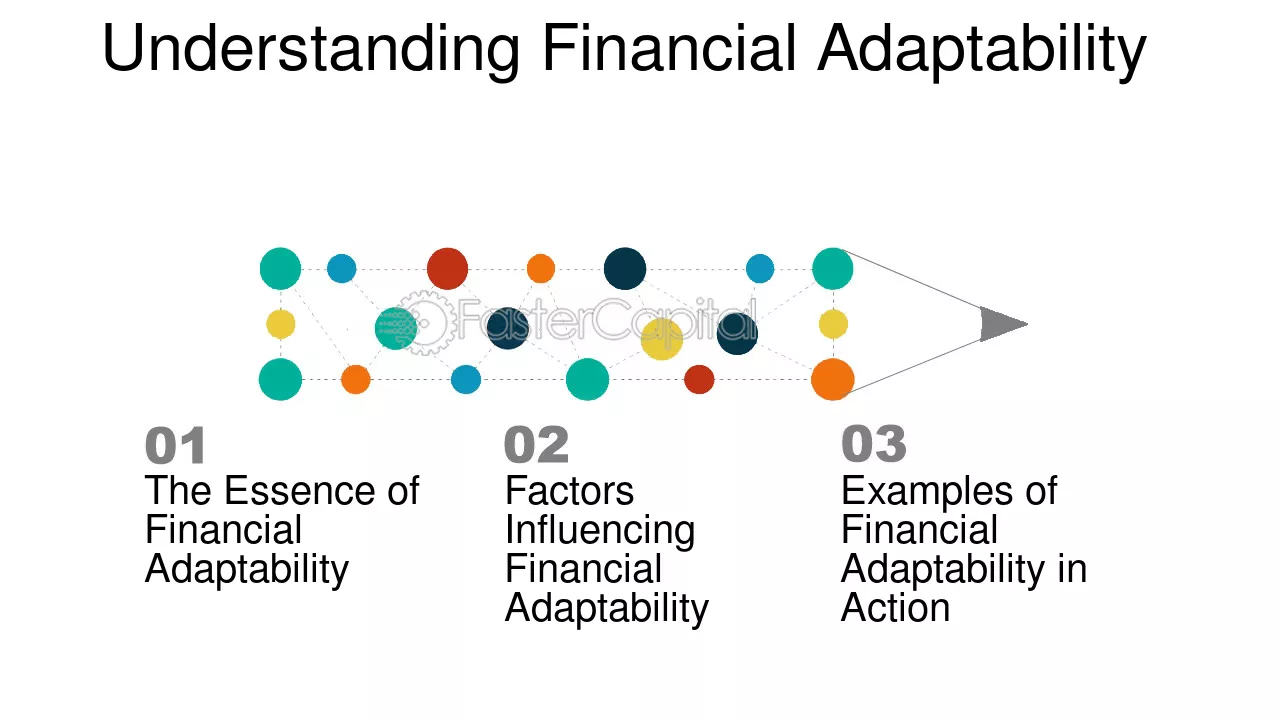 Understanding Financial Adaptability

FasterCapital

01
The Essence of Financial Adaptability

02
Factors Influencing Financial Adaptability

03
Examples of Financial Adaptability in Action